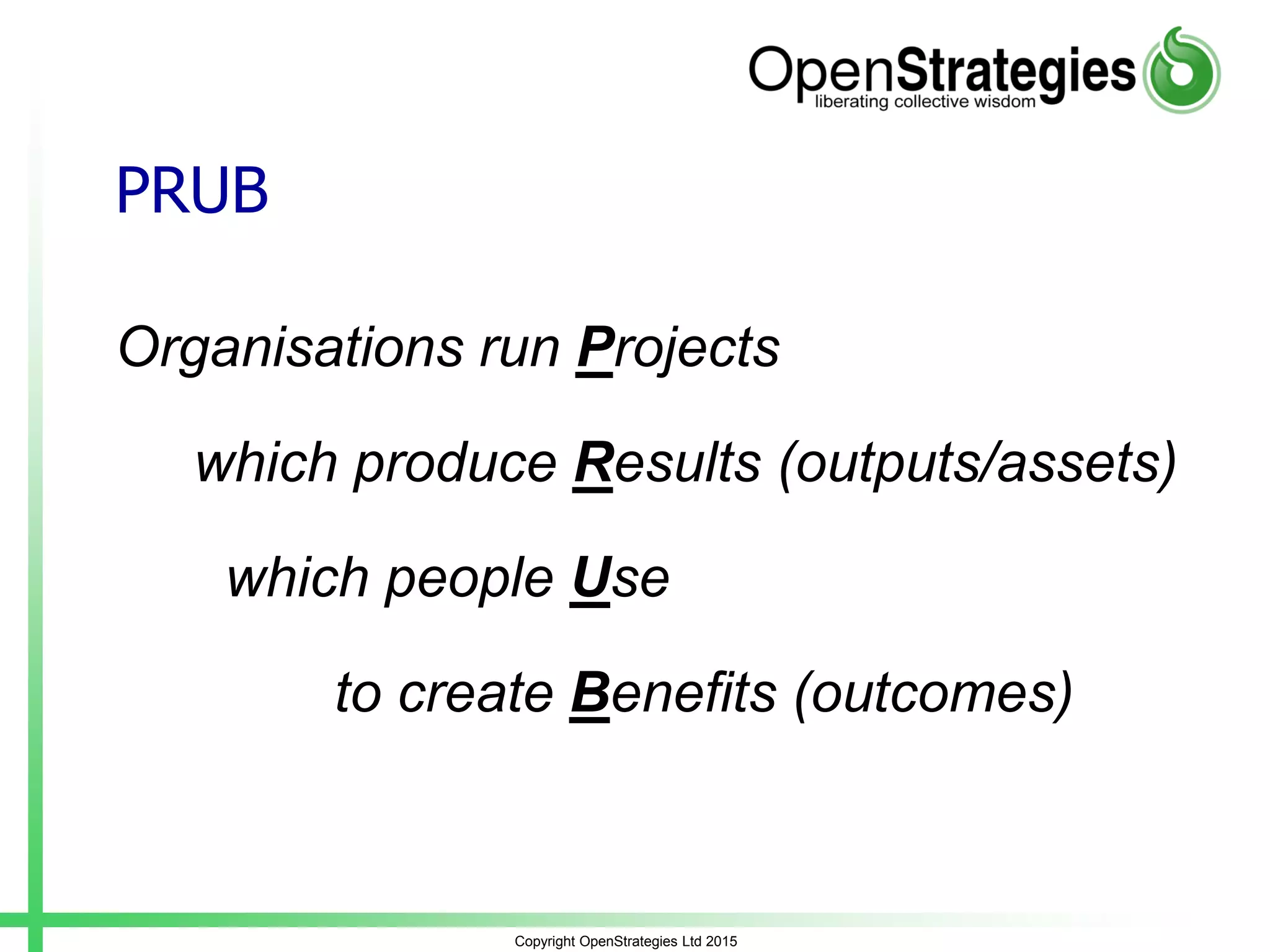 OpenStrategies
liberating collective wisdom

PRUB

Organisations run Projects

which produce Results (outputs/assets)

which people Use

to create Benefits (outcomes)

Copyright OpenStrategies Ltd 2015